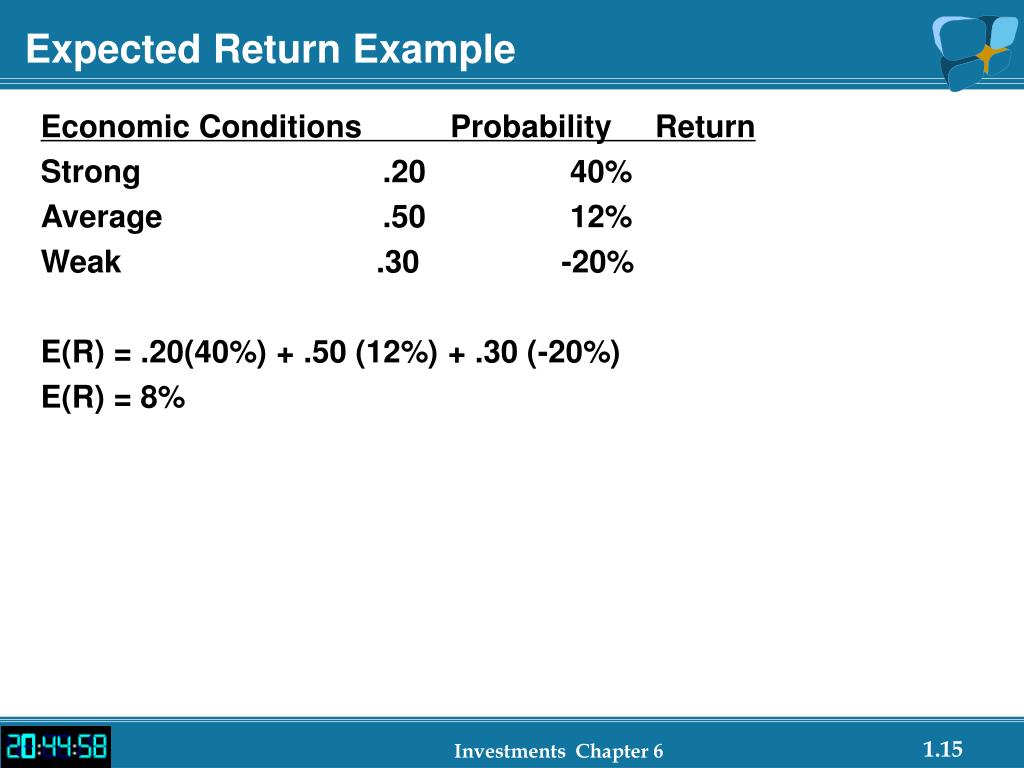 Expected Return Example

| Economic Conditions | Probability | Return |
|---|---|---|
| Strong | .20 | 40% |
| Average | .50 | 12% |
| Weak | .30 | -20% |

E(R) = .20(40%) + .50 (12%) + .30 (-20%)
E(R) = 8%

20:44:58

Investments Chapter 6

1.15